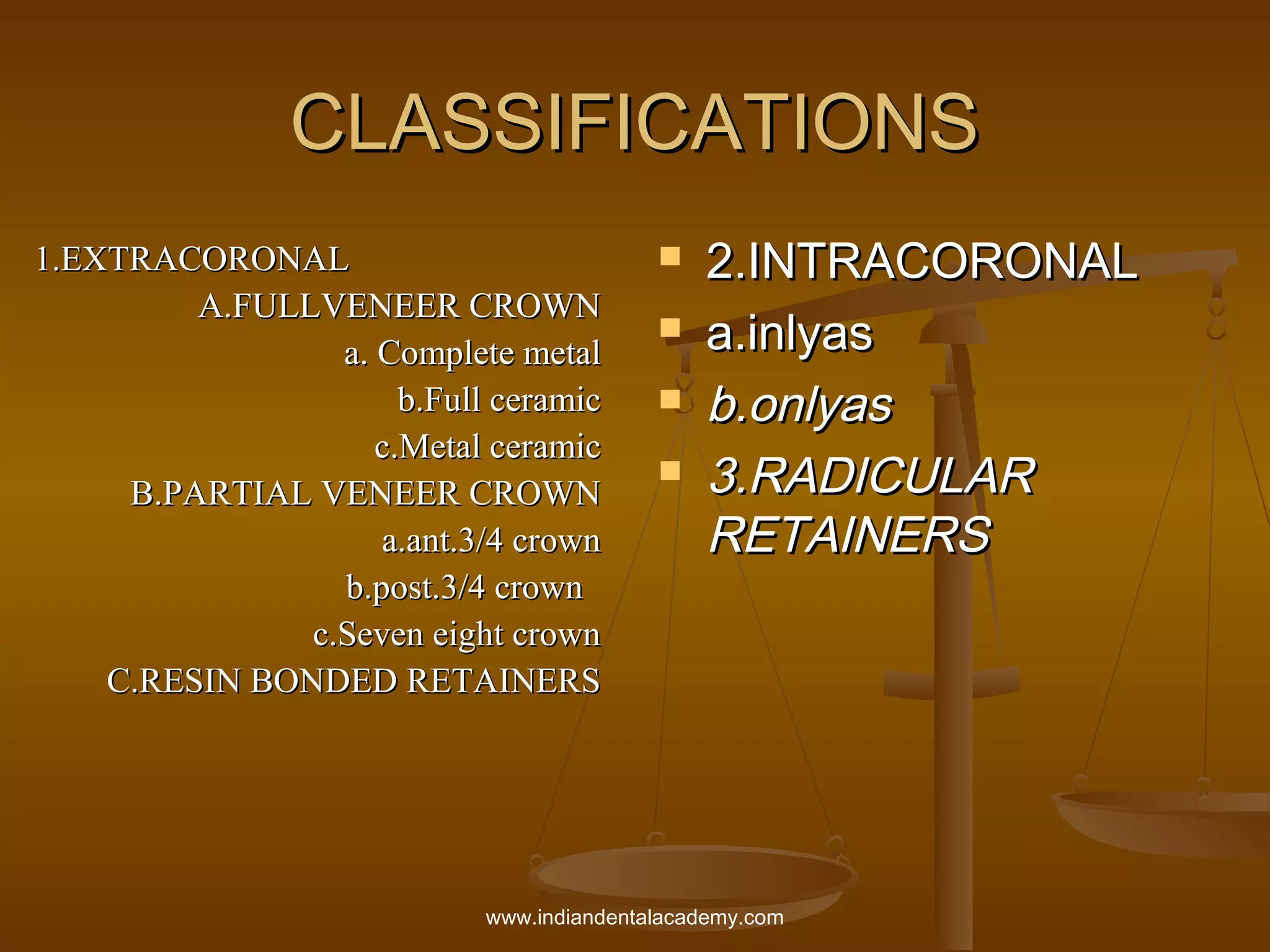 CLASSIFICATIONS

1.EXTRACORONAL
A.FULLVENEER CROWN
a. Complete metal
b.Full ceramic
c.Metal ceramic
B.PARTIAL VENEER CROWN
a.ant.3/4 crown
b.post.3/4 crown
c.Seven eight crown
C.RESIN BONDED RETAINERS

2.INTRACORONAL
a.inlyas
b.onlyas
3.RADICULAR RETAINERS

www.indiandentalacademy.com